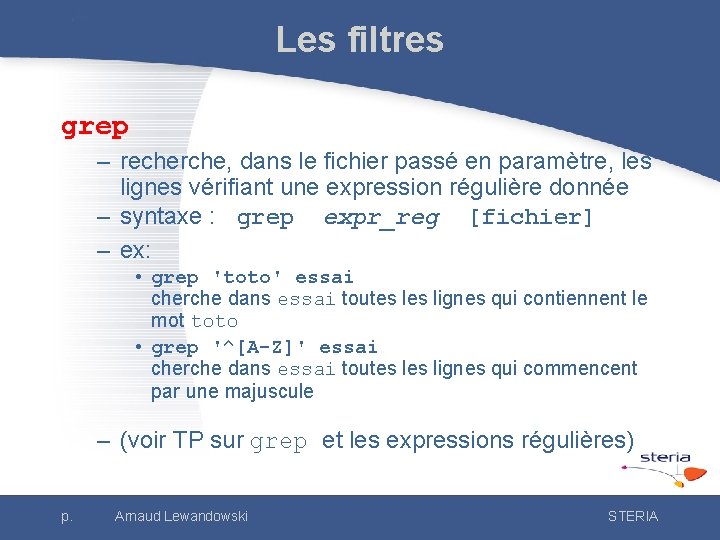 Les filtres

grep

– recherche, dans le fichier passé en paramètre, les lignes vérifiant une expression régulière donnée

– syntaxe : grep expr_reg [fichier]

– ex:

• grep 'toto' essai
cherche dans essai toutes les lignes qui contiennent le mot toto

• grep '^[A-Z]' essai
cherche dans essai toutes les lignes qui commencent par une majuscule

– (voir TP sur grep et les expressions régulières)

steria

p. Arnaud Lewandowski STERIA